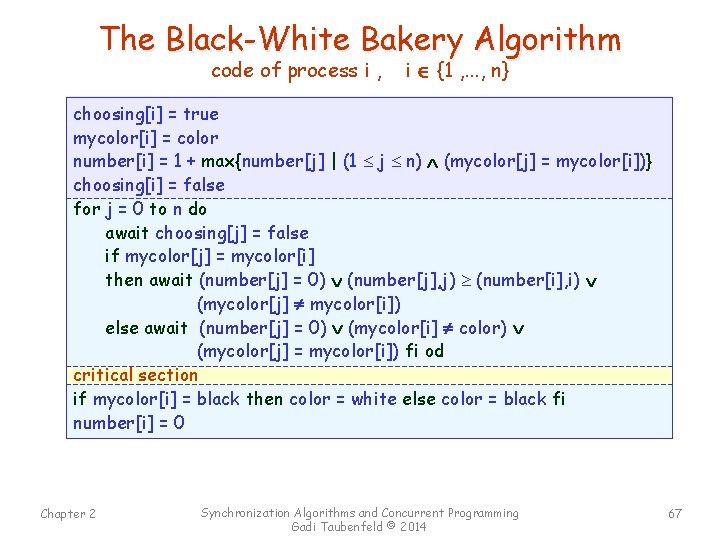 The Black-White Bakery Algorithm
code of process i , $i \in \{1 ,..., n\}$

choosing[i] = true
mycolor[i] = color
number[i] = 1 + max{number[j] | $(1 \leq j \leq n) \wedge$ (mycolor[j] = mycolor[i])}
choosing[i] = false

for j = 0 to n do
await choosing[j] = false
if mycolor[j] = mycolor[i]
then await (number[j] = 0) $\vee$ (number[j],j) $\geq$ (number[i],i) $\vee$
(mycolor[j] $\neq$ mycolor[i])
else await (number[j] = 0) $\vee$ (mycolor[i] $\neq$ color) $\vee$
(mycolor[j] = mycolor[i]) fi od

critical section

if mycolor[i] = black then color = white else color = black fi
number[i] = 0

Chapter 2

Synchronization Algorithms and Concurrent Programming
Gadi Taubenfeld © 2014

67